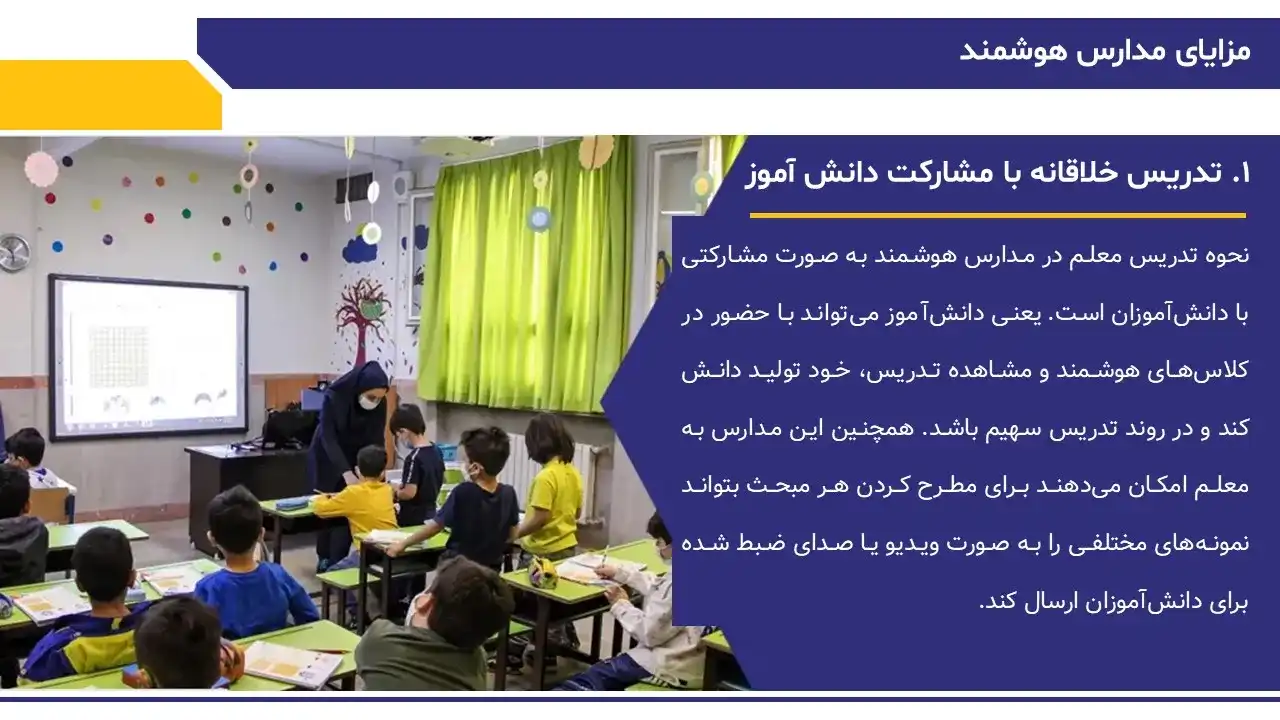 مزایای مدارس هوشمند

۱. تدریس خلاقانه با مشارکت دانش آموز

نحوه تدریس معلم در مدارس هوشمند به صورت مشارکتی با دانش‌آموزان است. یعنی دانش‌آموز می‌تواند با حضور در کلاس‌های هوشمند و مشاهده تدریس، خود تولید دانش کند و در روند تدریس سهیم باشد. همچنین این مدارس به معلم امکان می‌دهند برای مطرح کردن هر مبحث بتواند نمونه‌های مختلفی را به صورت ویدیو یا صدای ضبط شده برای دانش‌آموزان ارسال کند.